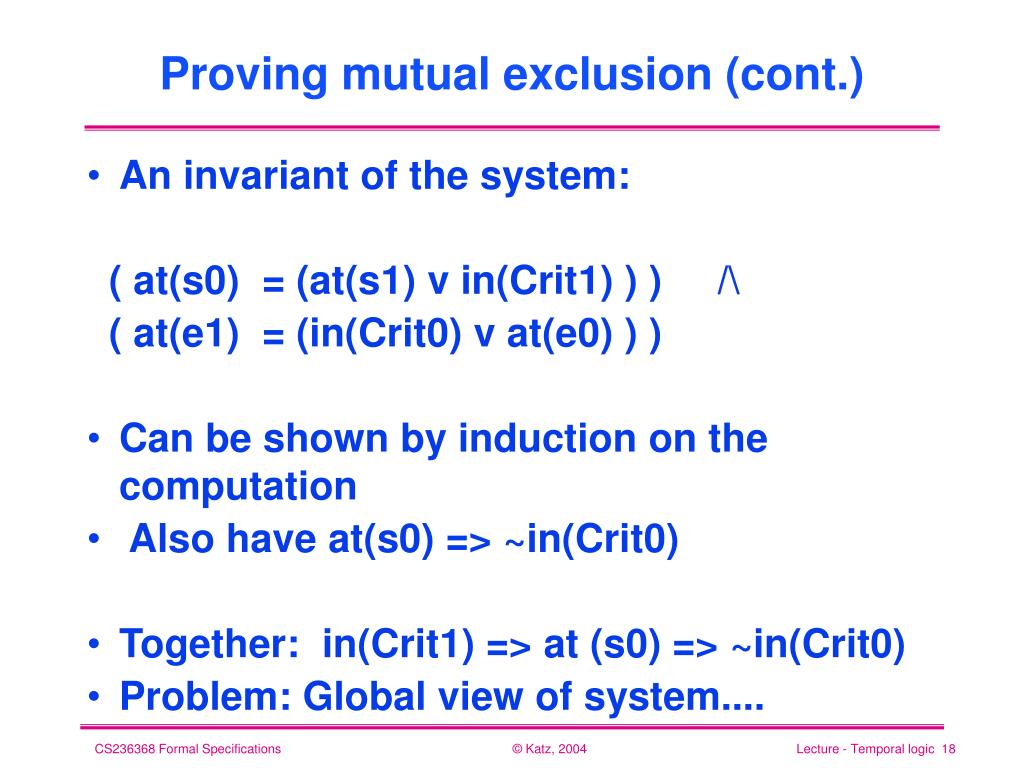 Proving mutual exclusion (cont.)

• An invariant of the system:

( at(s0) = (at(s1) v in(Crit1) ) ) /\
( at(e1) = (in(Crit0) v at(e0) ) )

• Can be shown by induction on the computation
• Also have at(s0) => ~in(Crit0)

• Together: in(Crit1) => at (s0) => ~in(Crit0)
• Problem: Global view of system....

CS236368 Formal Specifications © Katz, 2004 Lecture - Temporal logic 18